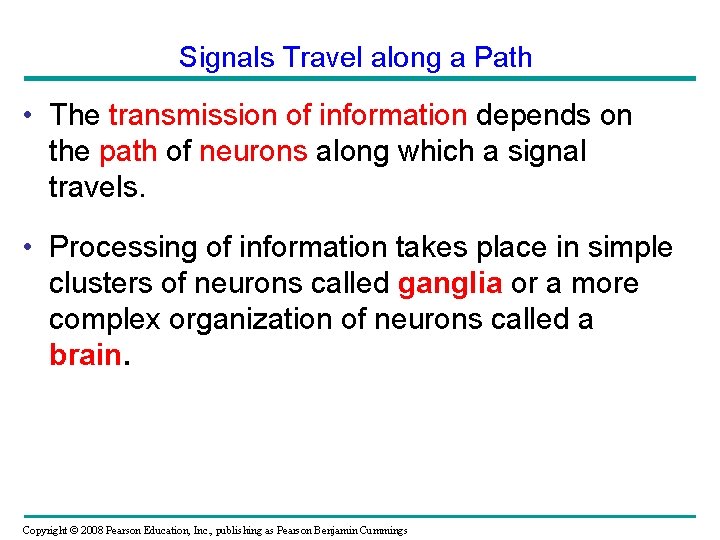 Signals Travel along a Path

• The transmission of information depends on the path of neurons along which a signal travels.

• Processing of information takes place in simple clusters of neurons called ganglia or a more complex organization of neurons called a brain.

Copyright © 2008 Pearson Education, Inc., publishing as Pearson Benjamin Cummings